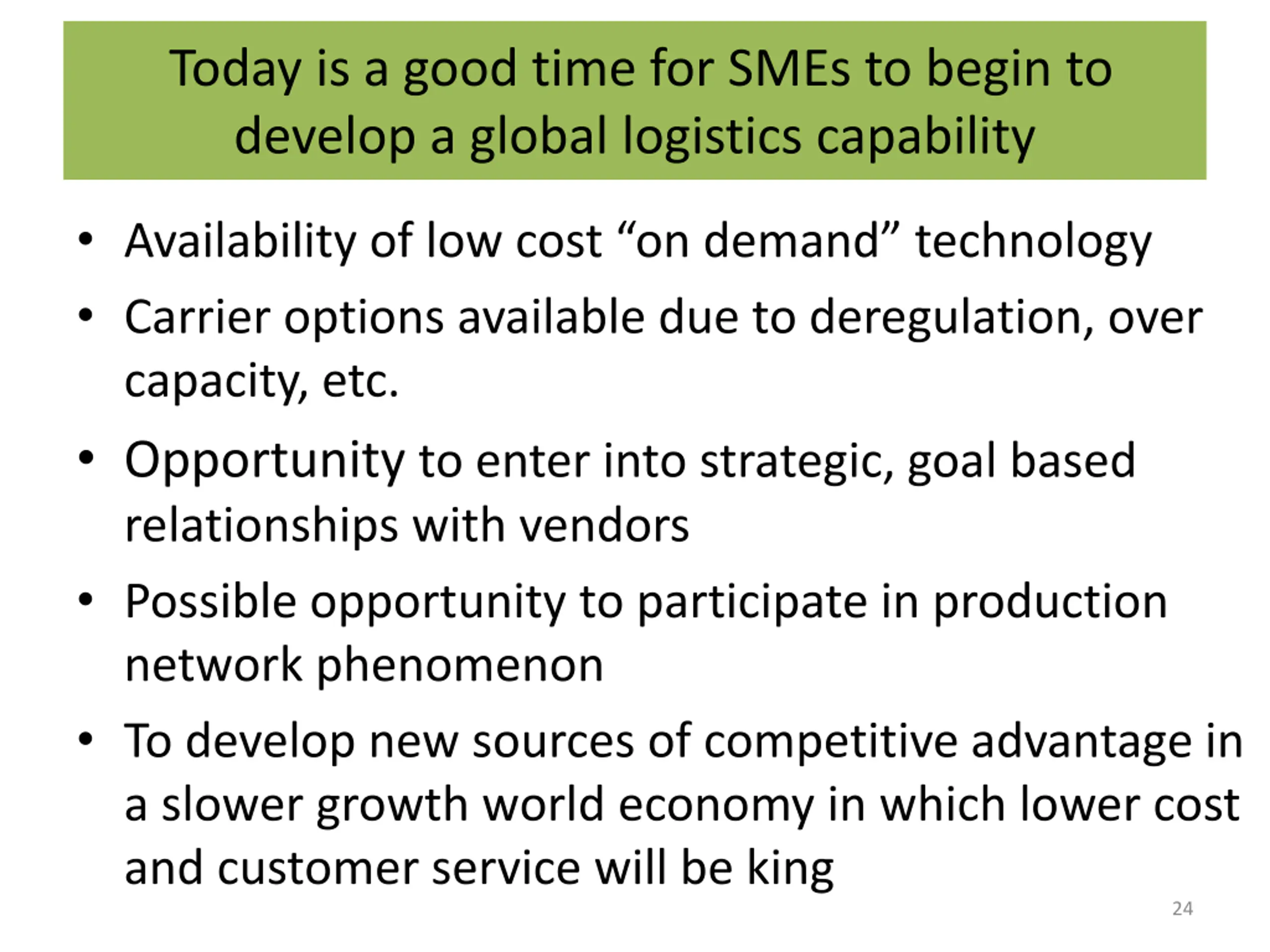 Today is a good time for SMEs to begin to develop a global logistics capability

• Availability of low cost “on demand” technology
• Carrier options available due to deregulation, over capacity, etc.
• Opportunity to enter into strategic, goal based relationships with vendors
• Possible opportunity to participate in production network phenomenon
• To develop new sources of competitive advantage in a slower growth world economy in which lower cost and customer service will be king

24